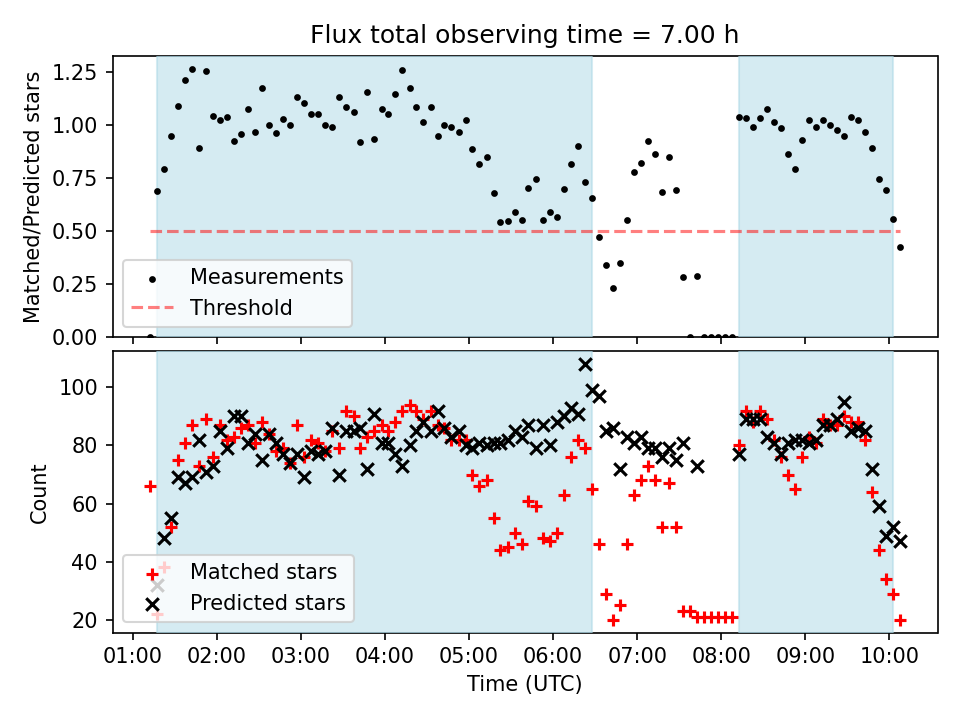 Flux total observing time = 7.00 h

Matched/Predicted stars

1.25
1.00
0.75
0.50
0.25
0.00

Measurements
Threshold

Count

100
80
60
40
20

Matched stars
Predicted stars

01:00 02:00 03:00 04:00 05:00 06:00 07:00 08:00 09:00 10:00

Time (UTC)